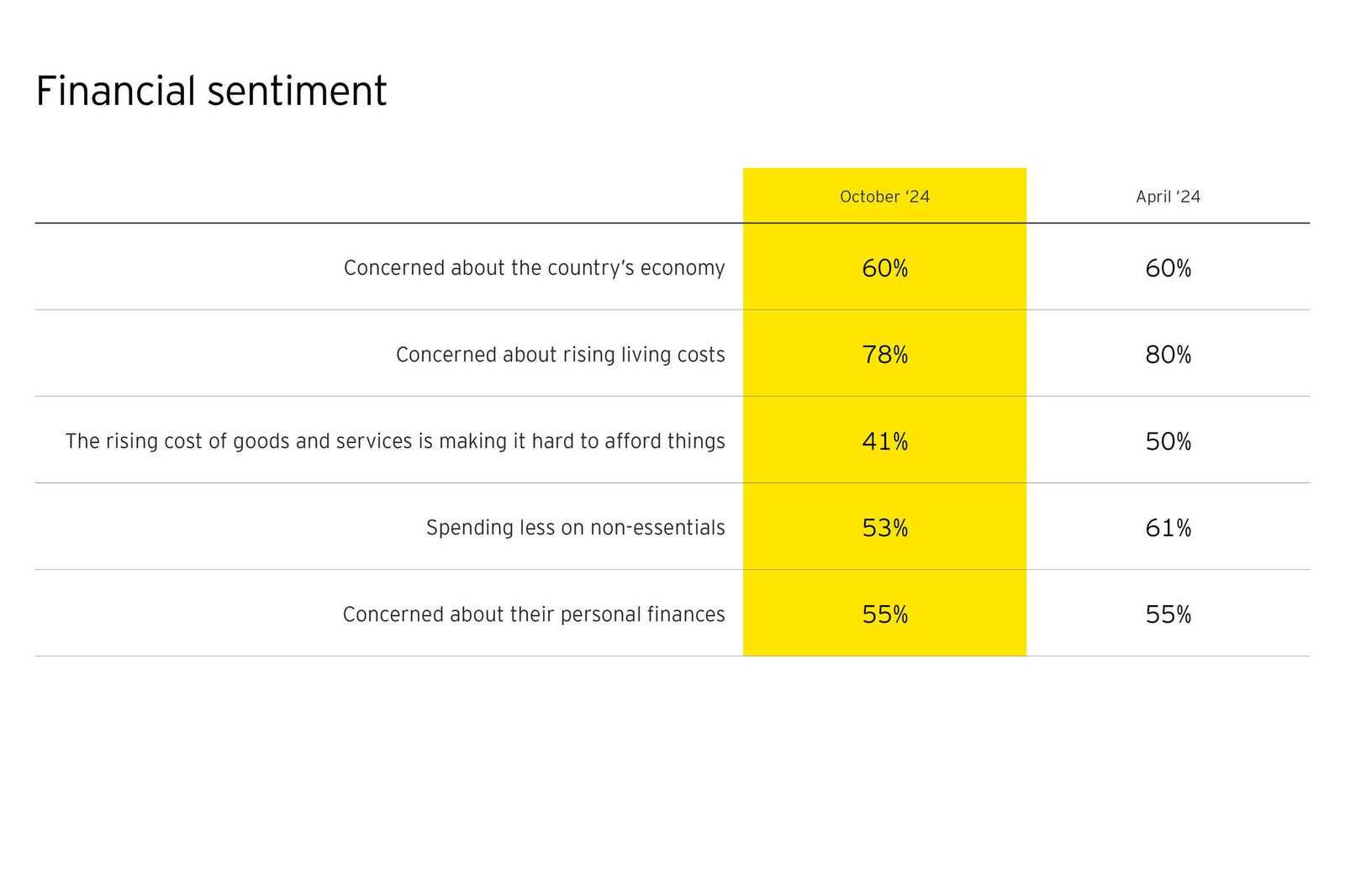 Financial sentiment

| | October ‘24 | April ‘24 |
|---|---|---|
| Concerned about the country’s economy | 60% | 60% |
| Concerned about rising living costs | 78% | 80% |
| The rising cost of goods and services is making it hard to afford things | 41% | 50% |
| Spending less on non-essentials | 53% | 61% |
| Concerned about their personal finances | 55% | 55% |